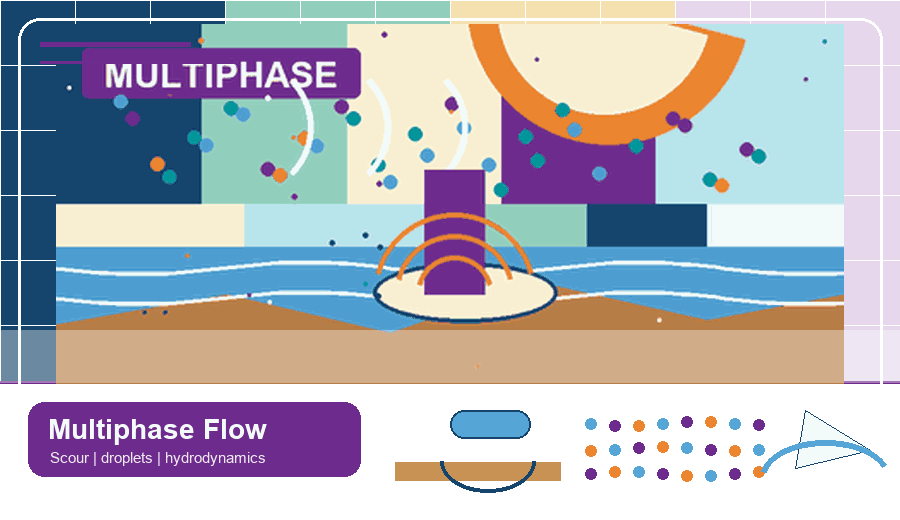 MULTIPHASE

Multiphase Flow

Scour | droplets | hydrodynamics